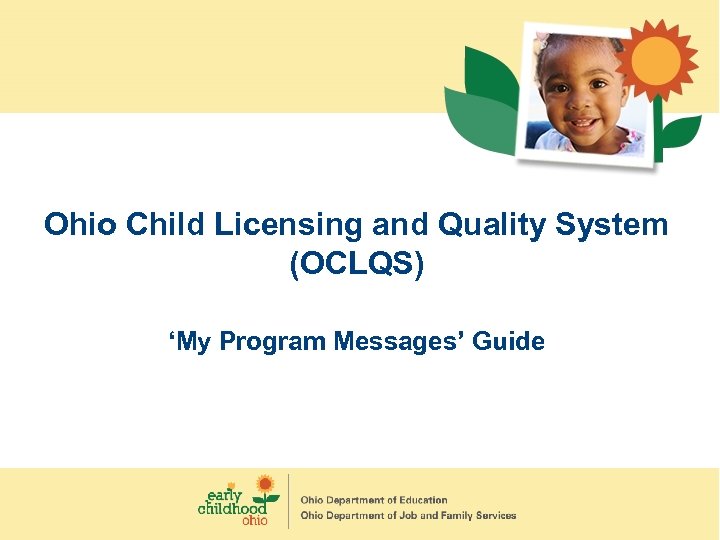 Ohio Child Licensing and Quality System (OCLQS)

‘My Program Messages’ Guide

early childhood ohio

Ohio Department of Education
Ohio Department of Job and Family Services